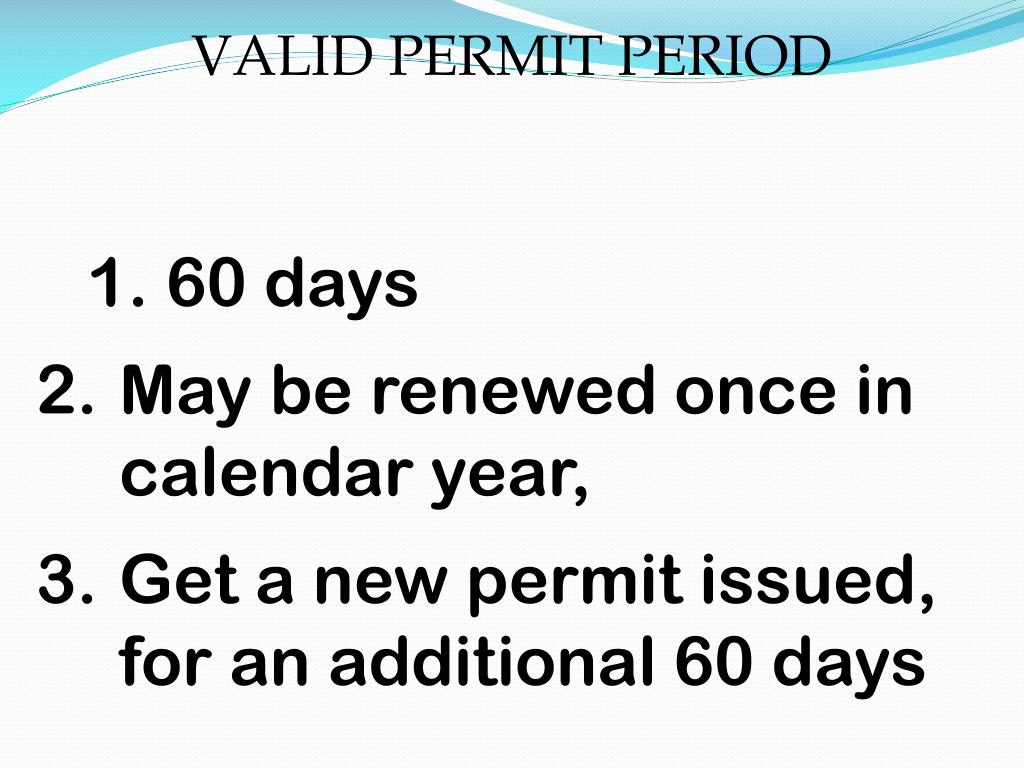 VALID PERMIT PERIOD

1. 60 days
2. May be renewed once in calendar year,
3. Get a new permit issued, for an additional 60 days